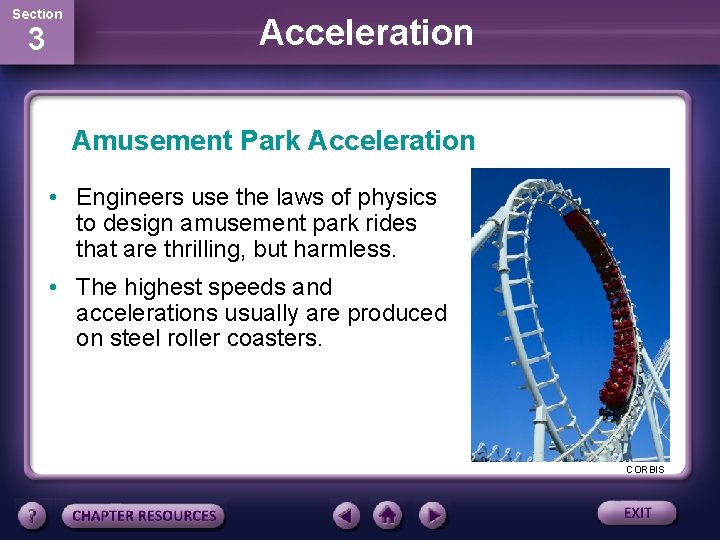 Section
3

Acceleration

Amusement Park Acceleration

• Engineers use the laws of physics to design amusement park rides that are thrilling, but harmless.

• The highest speeds and accelerations usually are produced on steel roller coasters.

CORBIS

?

CHAPTER RESOURCES

EXIT